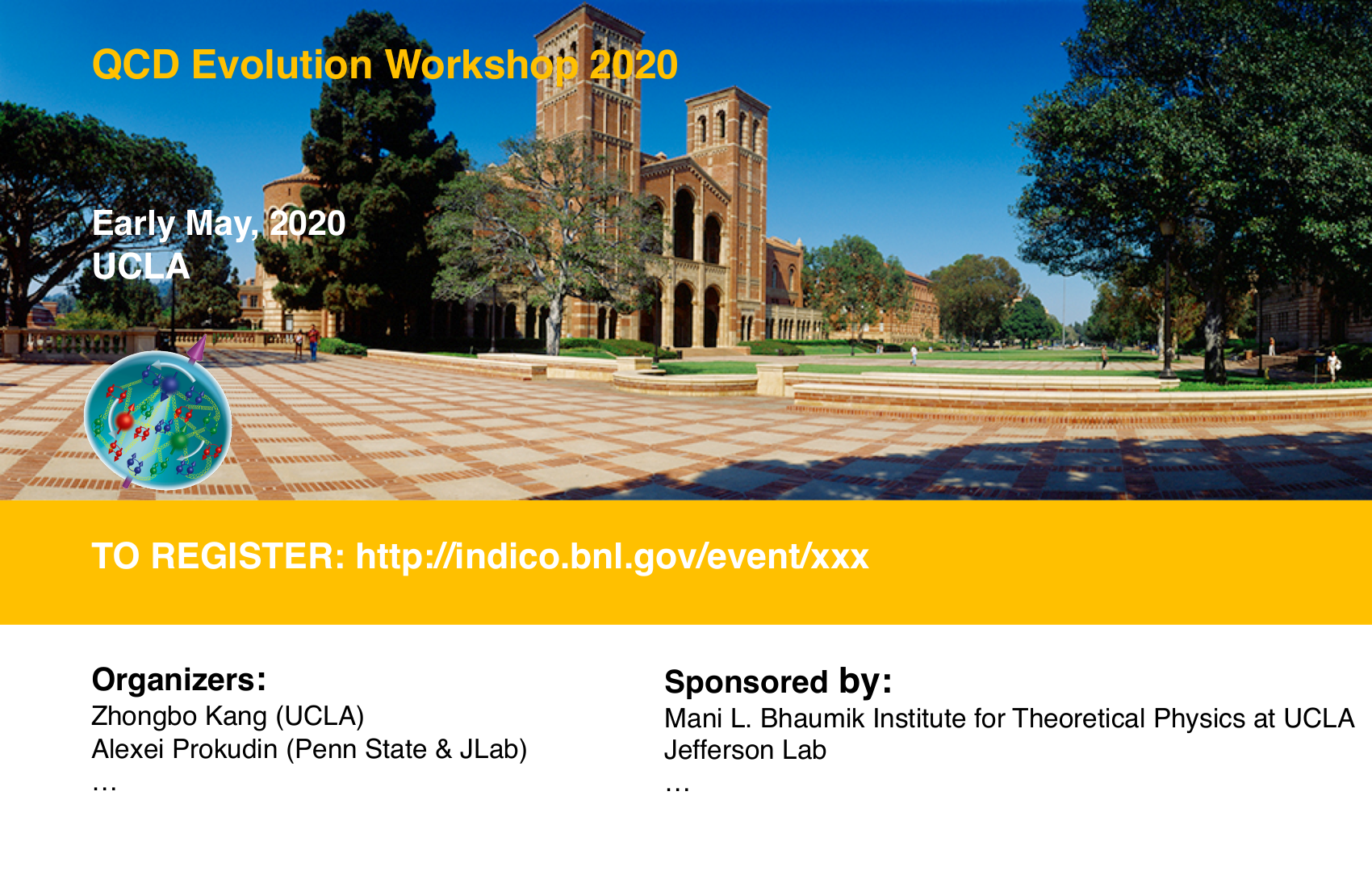 QCD Evolution Workshop 2020

Early May, 2020
UCLA

TO REGISTER: http://indico.bnl.gov/event/xxx

Organizers:
Zhongbo Kang (UCLA)
Alexei Prokudin (Penn State & JLab)
…

Sponsored by:
Mani L. Bhaumik Institute for Theoretical Physics at UCLA
Jefferson Lab
…